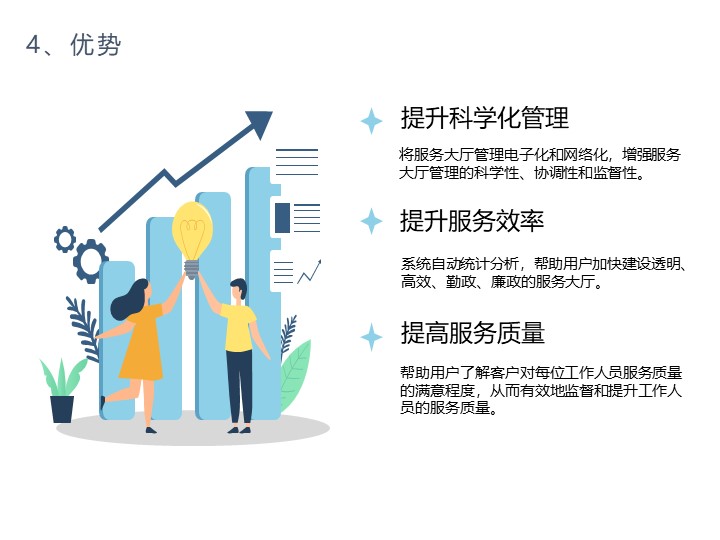 4、优势

提升科学化管理

将服务大厅管理电子化和网络化，增强服务大厅管理的科学性、协调性和监督性。

提升服务效率

系统自动统计分析，帮助用户加快建设透明、高效、勤政、廉政的服务大厅。

提高服务质量

帮助用户了解客户对每位工作人员服务质量的满意程度，从而有效地监督和提升工作人员的服务质量。